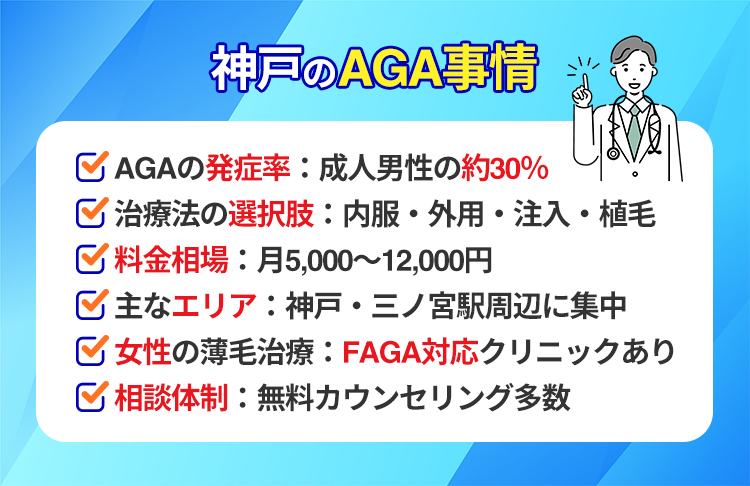 神戸のAGA事情

AGAの発症率：成人男性の約30%

治療法の選択肢：内服・外用・注入・植毛

料金相場：月5,000〜12,000円

主なエリア：神戸・三ノ宮駅周辺に集中

女性の薄毛治療：FAGA対応クリニックあり

相談体制：無料カウンセリング多数